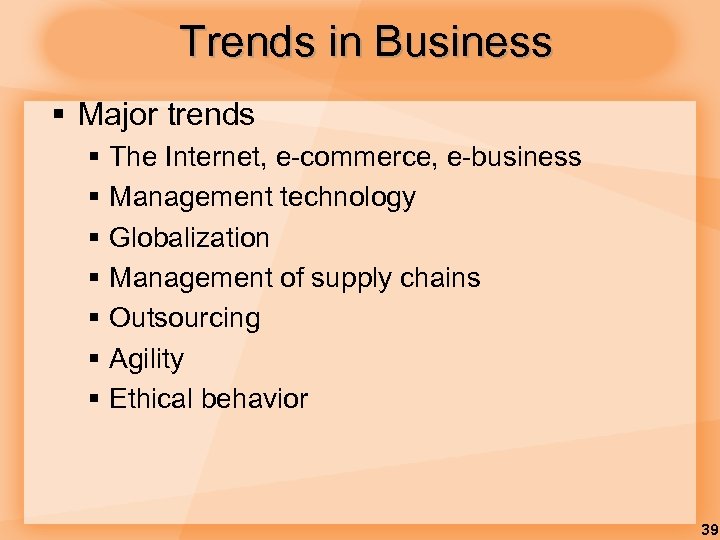 Trends in Business

▪ Major trends
▪ The Internet, e-commerce, e-business
▪ Management technology
▪ Globalization
▪ Management of supply chains
▪ Outsourcing
▪ Agility
▪ Ethical behavior

39